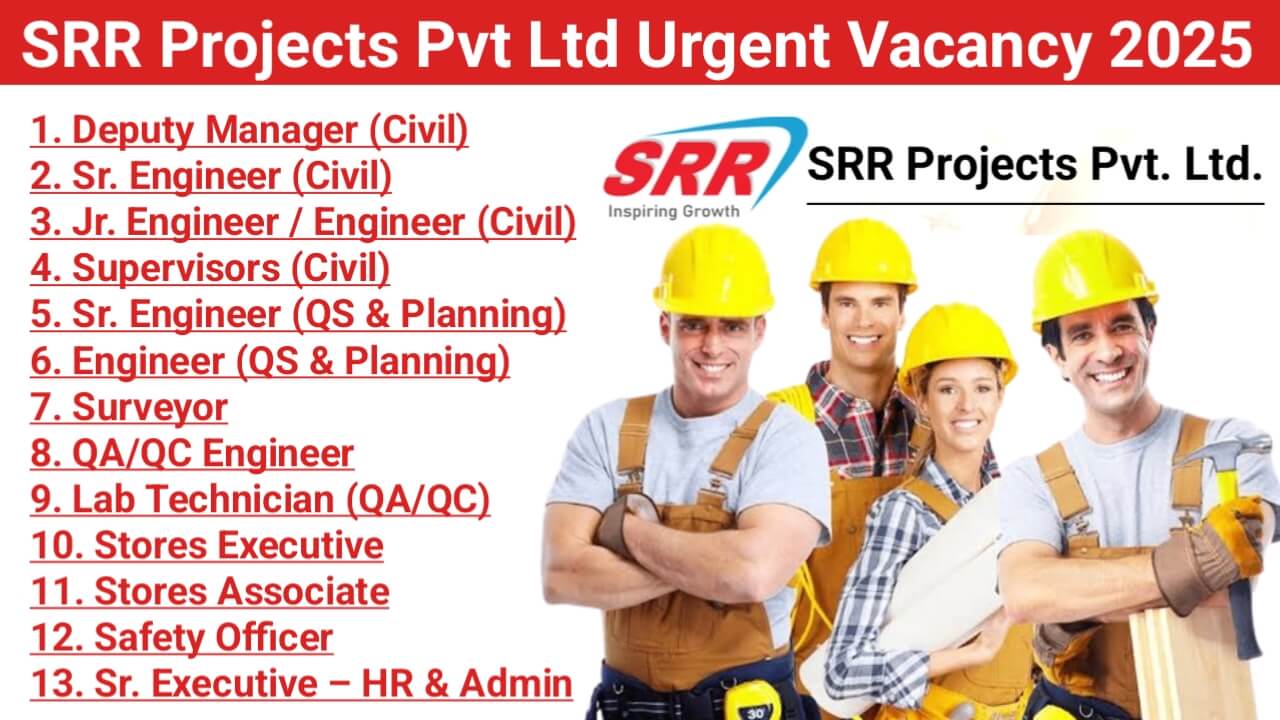 SRR Projects Pvt Ltd Urgent Vacancy 2025

1. Deputy Manager (Civil)
2. Sr. Engineer (Civil)
3. Jr. Engineer / Engineer (Civil)
4. Supervisors (Civil)
5. Sr. Engineer (QS & Planning)
6. Engineer (QS & Planning)
7. Surveyor
8. QA/QC Engineer
9. Lab Technician (QA/QC)
10. Stores Executive
11. Stores Associate
12. Safety Officer
13. Sr. Executive – HR & Admin

SRR
Inspiring Growth
SRR Projects Pvt. Ltd.

30'